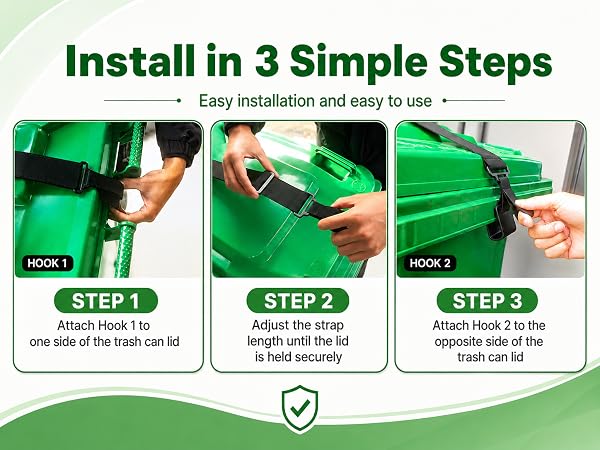 Install in 3 Simple Steps

Easy installation and easy to use

HOOK 1

STEP 1

Attach Hook 1 to one side of the trash can lid

STEP 2

Adjust the strap length until the lid is held securely

HOOK 2

STEP 3

Attach Hook 2 to the opposite side of the trash can lid